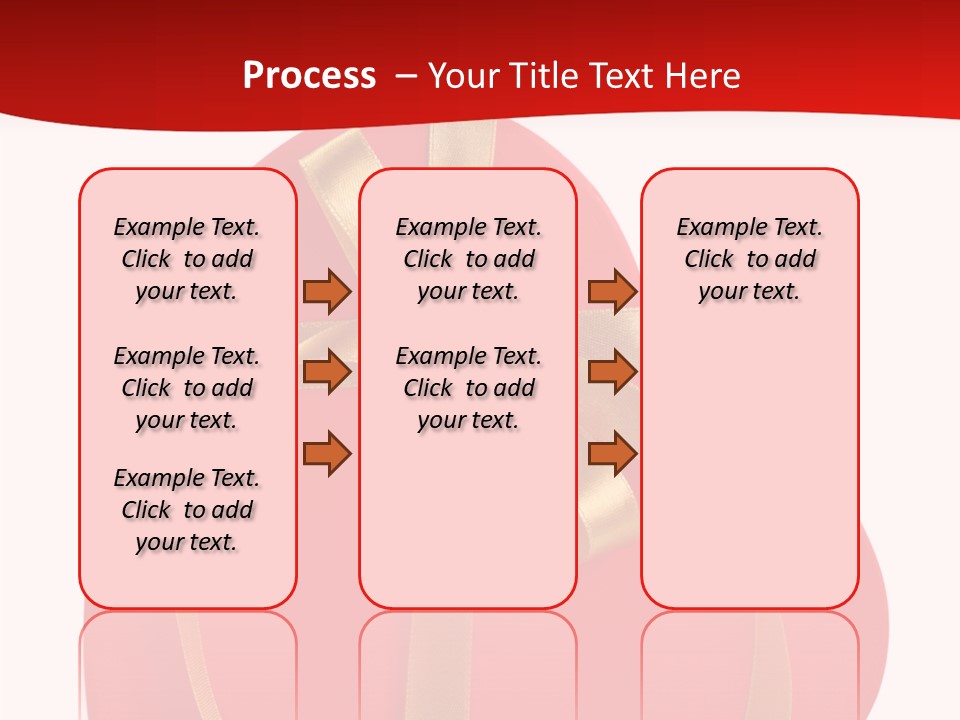 Process – Your Title Text Here

Example Text. Click to add your text.

Example Text. Click to add your text.

Example Text. Click to add your text.

Example Text. Click to add your text.

Example Text. Click to add your text.

Example Text. Click to add your text.